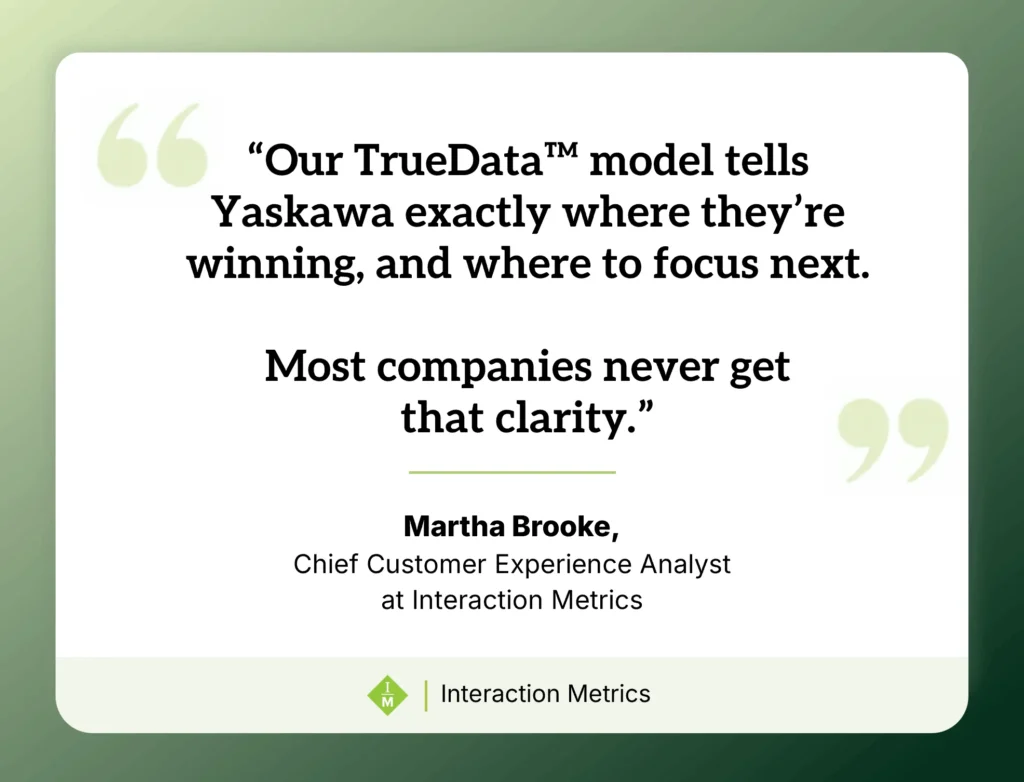 “Our TrueData™ model tells Yaskawa exactly where they’re winning, and where to focus next.

Most companies never get that clarity.”

Martha Brooke,
Chief Customer Experience Analyst at Interaction Metrics

IM | Interaction Metrics